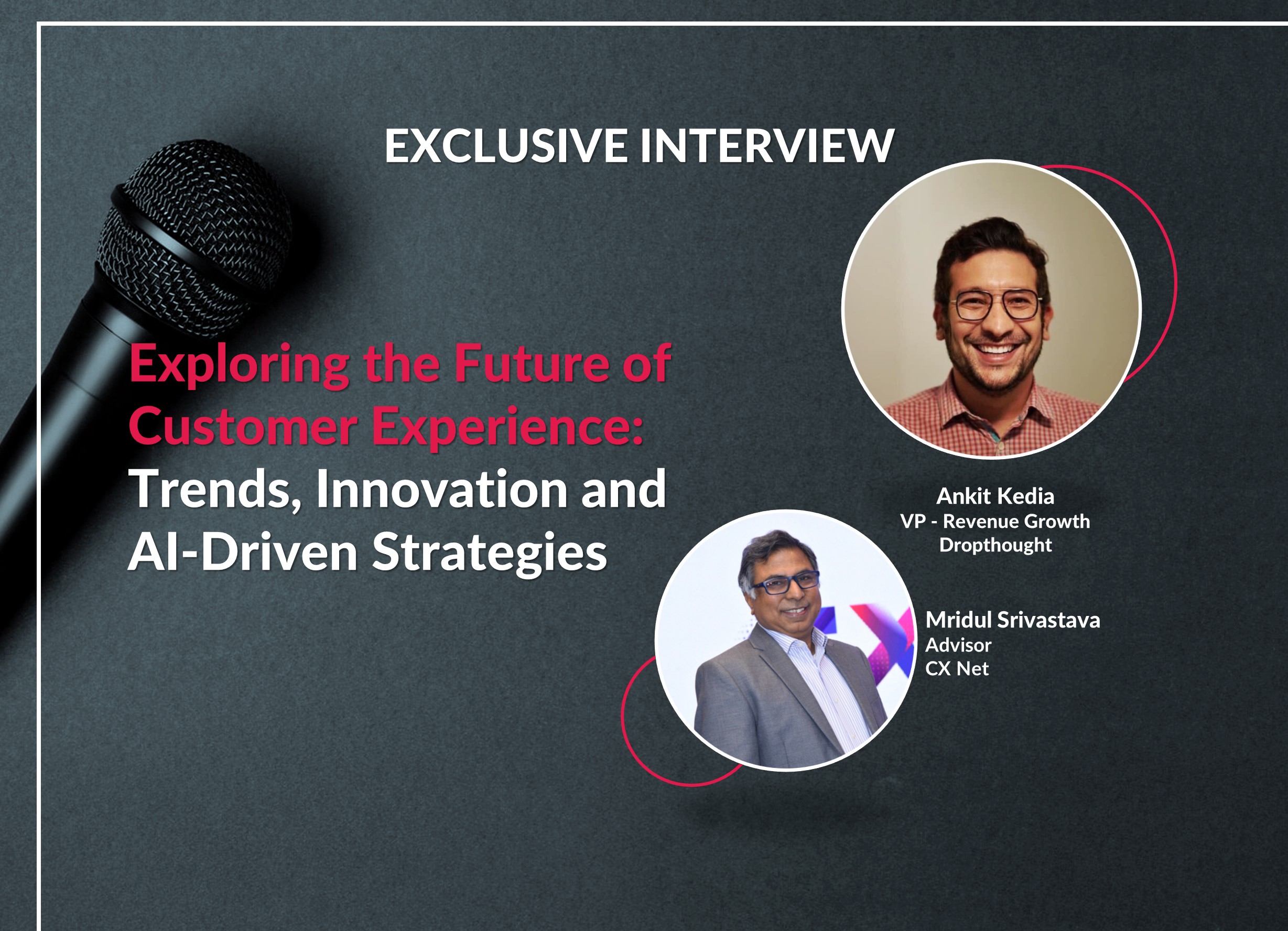 EXCLUSIVE INTERVIEW

Exploring the Future of Customer Experience: Trends, Innovation and AI-Driven Strategies

Ankit Kedia
VP - Revenue Growth
Dropthought

Mridul Srivastava
Advisor
CX Net